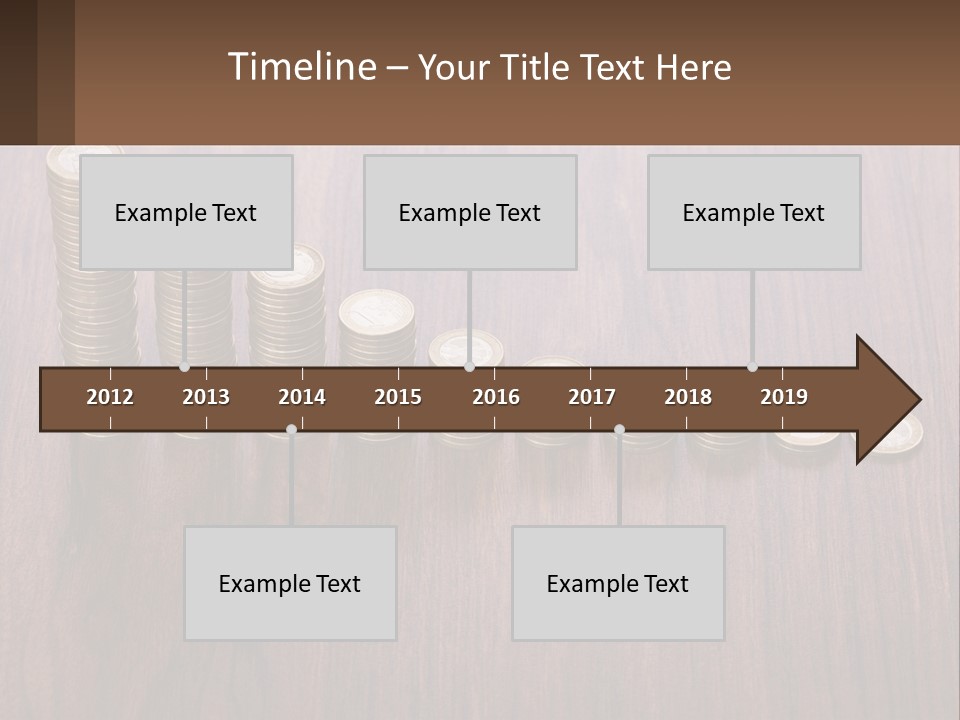 Timeline – Your Title Text Here

Example Text

Example Text

Example Text

2012 2013 2014 2015 2016 2017 2018 2019

Example Text

Example Text